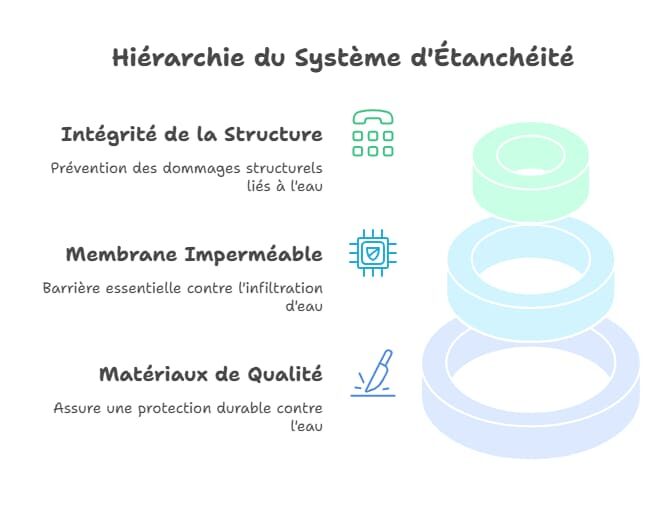 Hiérarchie du Système d'Étanchéité

Intégrité de la Structure

Prévention des dommages structurels liés à l'eau

Membrane Imperméable

Barrière essentielle contre l'infiltration d'eau

Matériaux de Qualité

Assure une protection durable contre l'eau